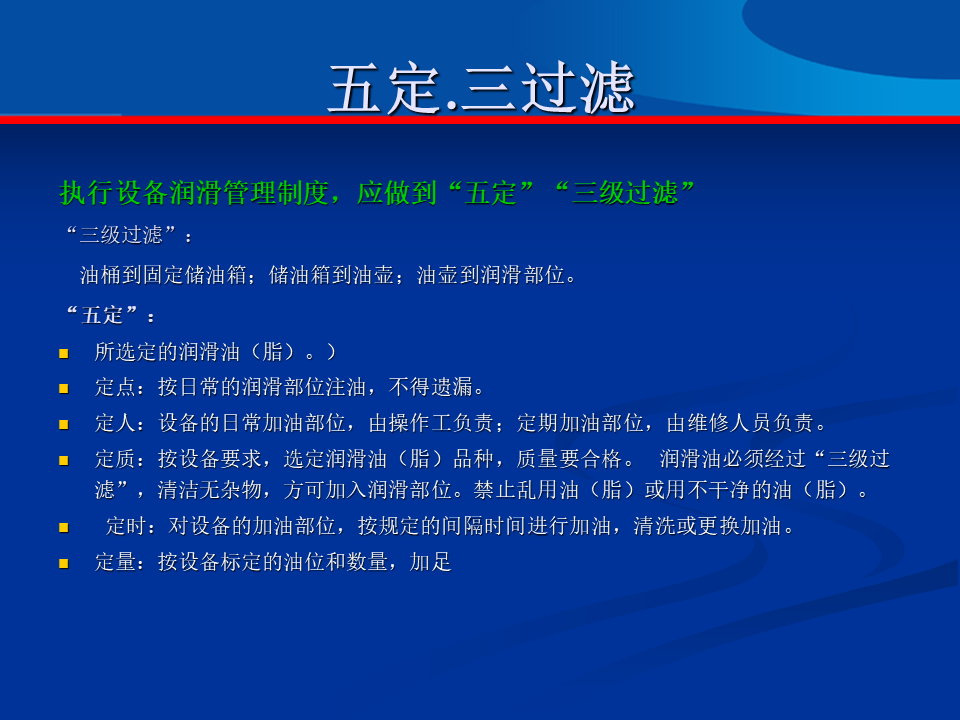 五定.三过滤

执行设备润滑管理制度，应做到“五定”“三级过滤”

“三级过滤”：

油桶到固定储油箱；储油箱到油壶；油壶到润滑部位。

“五定”：

- 所选定的润滑油（脂）。）
- 定点：按日常的润滑部位注油，不得遗漏。
- 定人：设备的日常加油部位，由操作工负责；定期加油部位，由维修人员负责。
- 定质：按设备要求，选定润滑油（脂）品种，质量要合格。 润滑油必须经过“三级过滤”，清洁无杂物，方可加入润滑部位。禁止乱用油（脂）或用不干净的油（脂）。
- 定时：对设备的加油部位，按规定的间隔时间进行加油，清洗或更换加油。
- 定量：按设备标定的油位和数量，加足